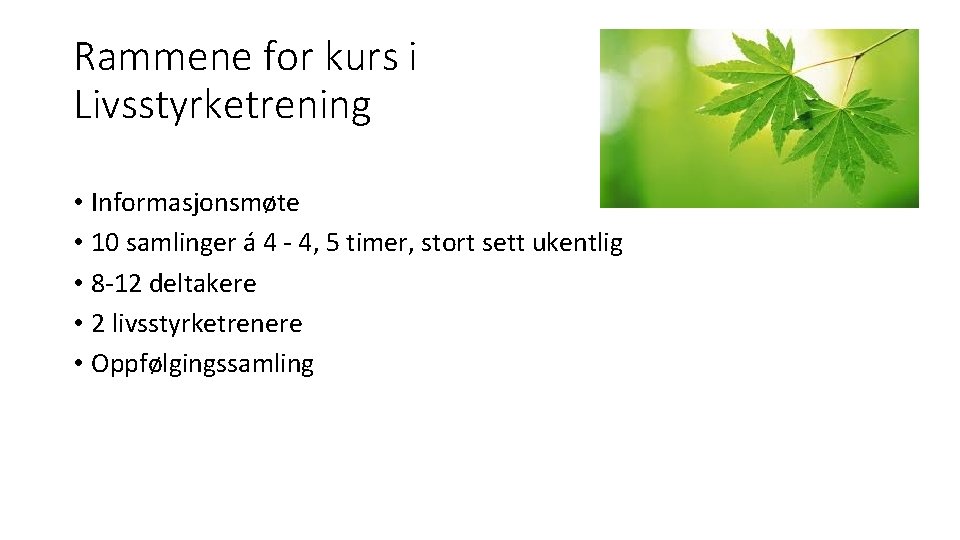 Rammene for kurs i Livsstyrketrening

• Informasjonsmøte
• 10 samlinger á 4 - 4, 5 timer, stort sett ukentlig
• 8-12 deltakere
• 2 livsstyrketrenere
• Oppfølgingssamling